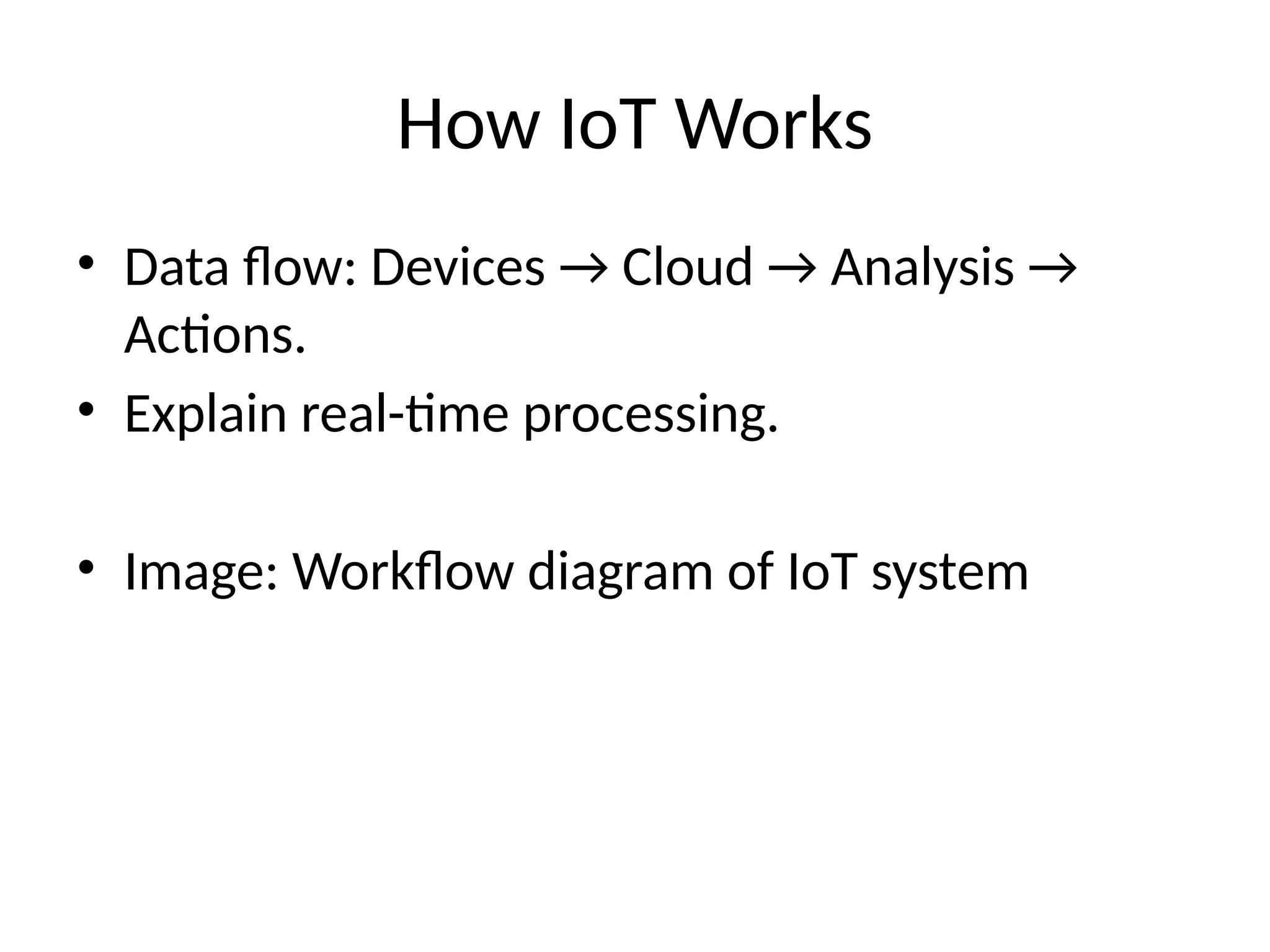 How IoT Works

• Data flow: Devices → Cloud → Analysis → Actions.
• Explain real-time processing.

• Image: Workflow diagram of IoT system